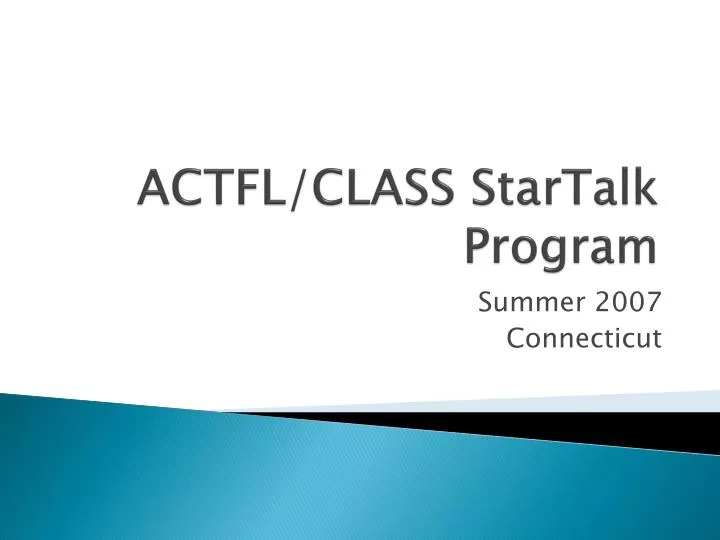 ACTFL/CLASS StarTalk Program

Summer 2007
Connecticut